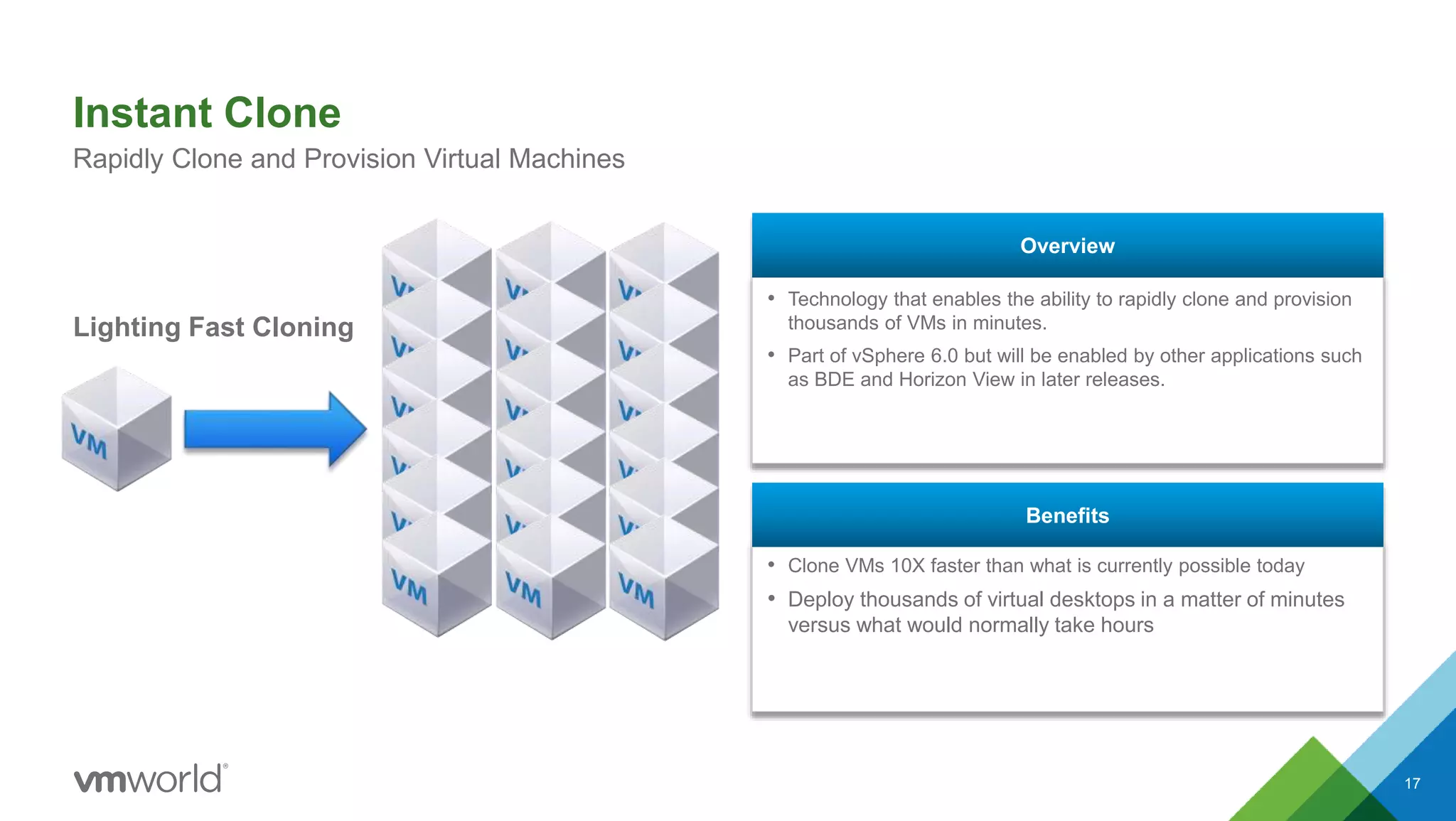 Instant Clone
Rapidly Clone and Provision Virtual Machines

Lighting Fast Cloning

VM

VM VM VM

Overview

• Technology that enables the ability to rapidly clone and provision thousands of VMs in minutes.
• Part of vSphere 6.0 but will be enabled by other applications such as BDE and Horizon View in later releases.

Benefits

• Clone VMs 10X faster than what is currently possible today
• Deploy thousands of virtual desktops in a matter of minutes versus what would normally take hours

vmworld®

17